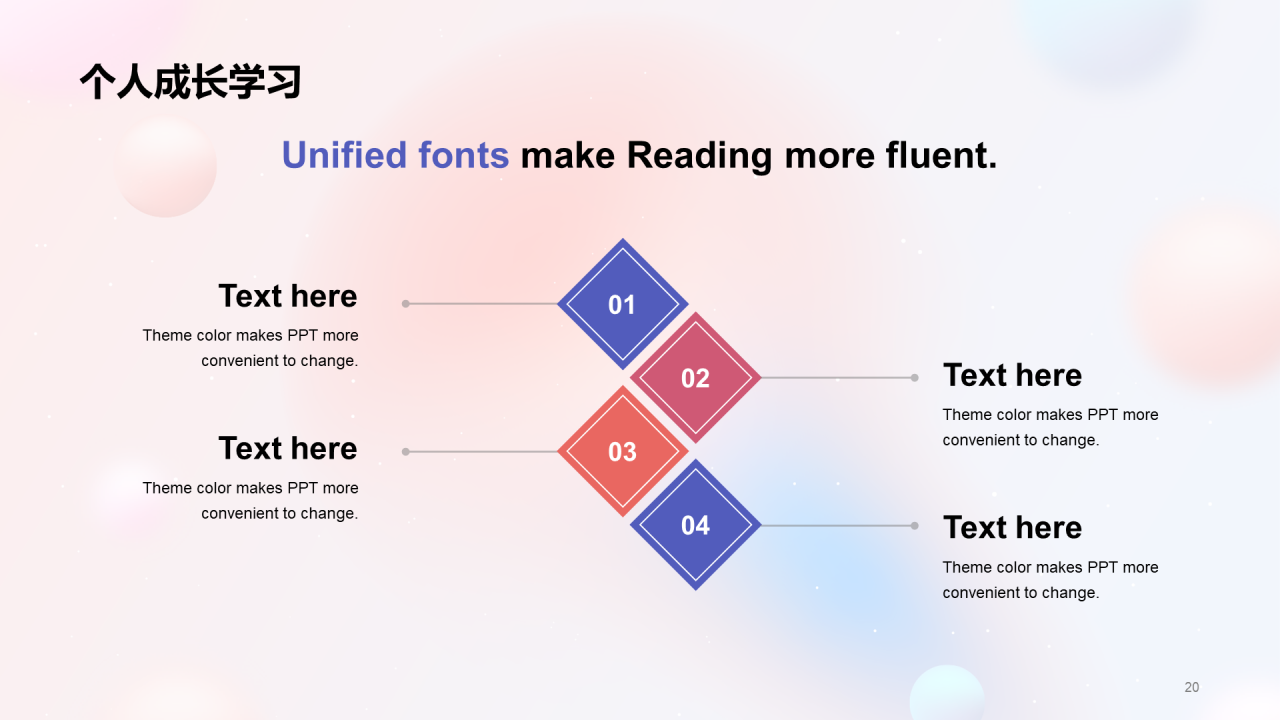 个人成长学习

Unified fonts make Reading more fluent.

Text here
Theme color makes PPT more convenient to change.

01

02

Text here
Theme color makes PPT more convenient to change.

Text here
Theme color makes PPT more convenient to change.

03

04

Text here
Theme color makes PPT more convenient to change.

20